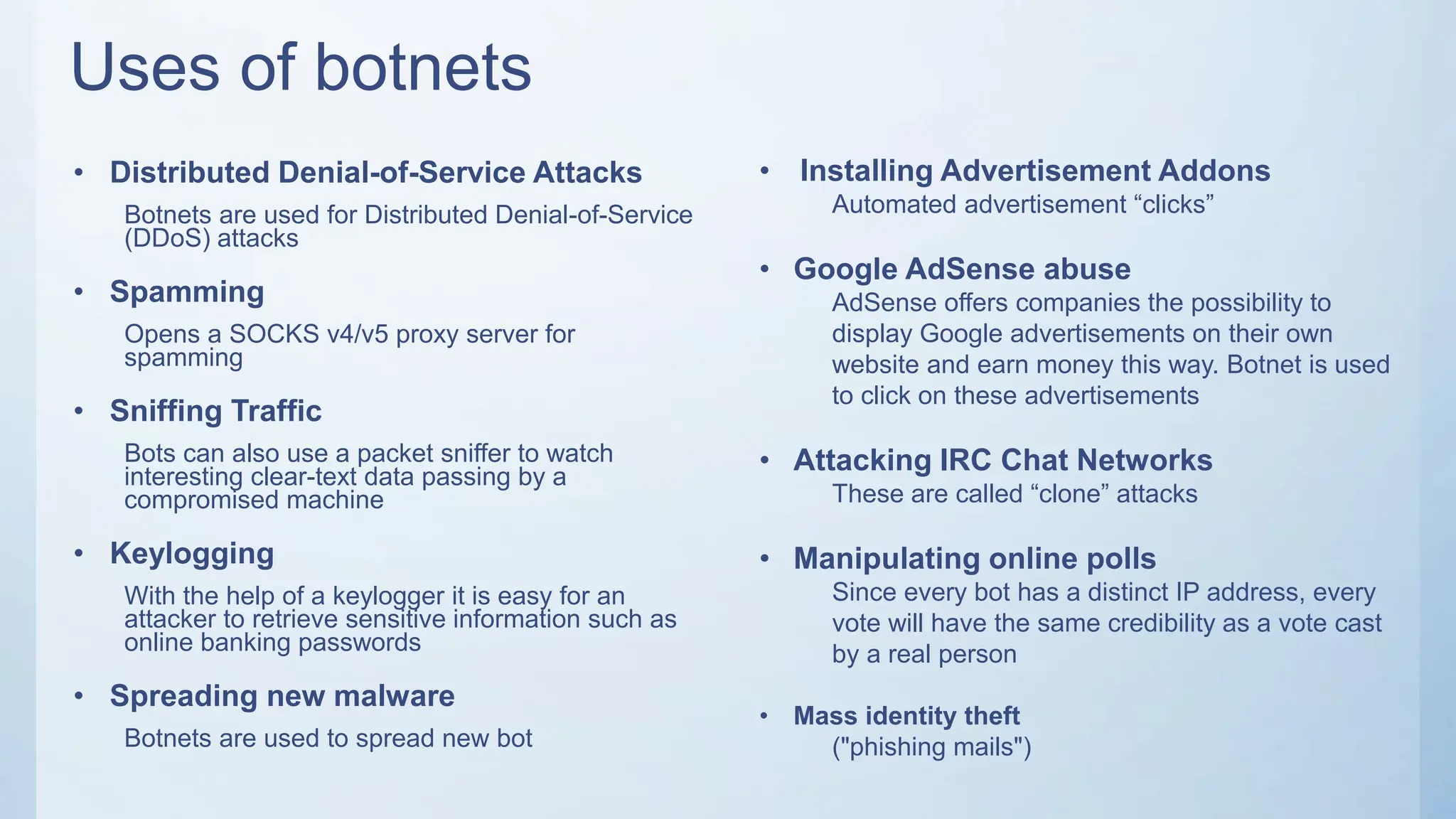 Uses of botnets

• Distributed Denial-of-Service Attacks

Botnets are used for Distributed Denial-of-Service (DDoS) attacks

• Spamming

Opens a SOCKS v4/v5 proxy server for spamming

• Sniffing Traffic

Bots can also use a packet sniffer to watch interesting clear-text data passing by a compromised machine

• Keylogging

With the help of a keylogger it is easy for an attacker to retrieve sensitive information such as online banking passwords

• Spreading new malware

Botnets are used to spread new bot

• Installing Advertisement Addons

Automated advertisement “clicks”

• Google AdSense abuse

AdSense offers companies the possibility to display Google advertisements on their own website and earn money this way. Botnet is used to click on these advertisements

• Attacking IRC Chat Networks

These are called “clone” attacks

• Manipulating online polls

Since every bot has a distinct IP address, every vote will have the same credibility as a vote cast by a real person

• Mass identity theft

("phishing mails")